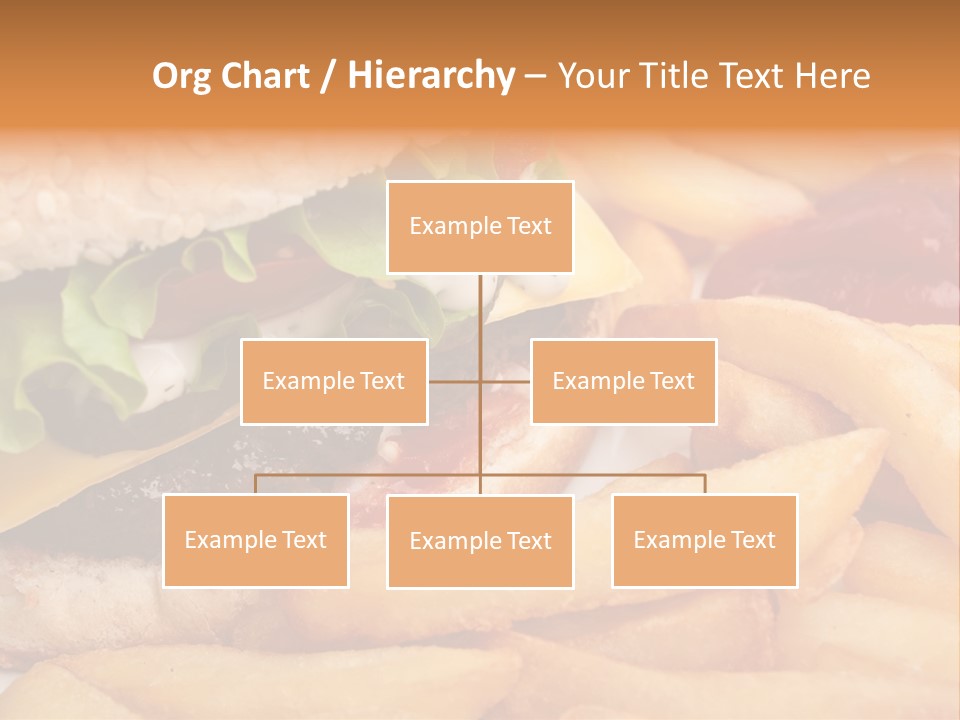 Org Chart / Hierarchy – Your Title Text Here

Example Text

Example Text

Example Text

Example Text

Example Text

Example Text